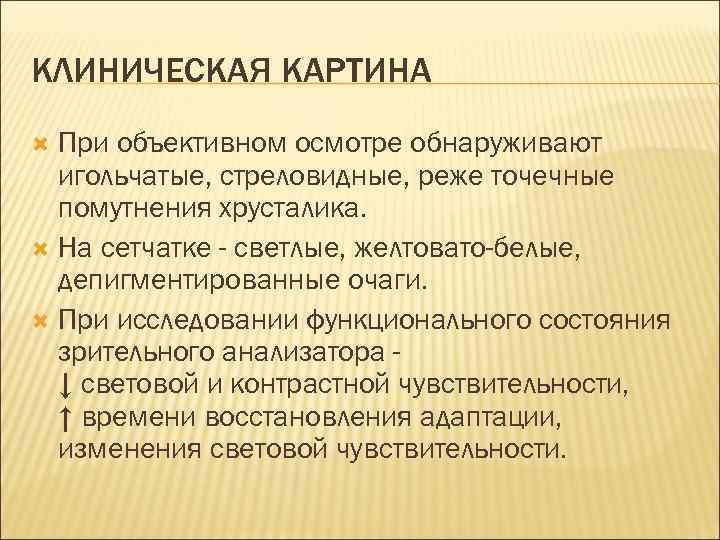 КЛИНИЧЕСКАЯ КАРТИНА

При объективном осмотре обнаруживают игольчатые, стреловидные, реже точечные помутнения хрусталика.

На сетчатке - светлые, желтовато-белые, депигментированные очаги.

При исследовании функционального состояния зрительного анализатора -
↓ световой и контрастной чувствительности,
↑ времени восстановления адаптации, изменения световой чувствительности.